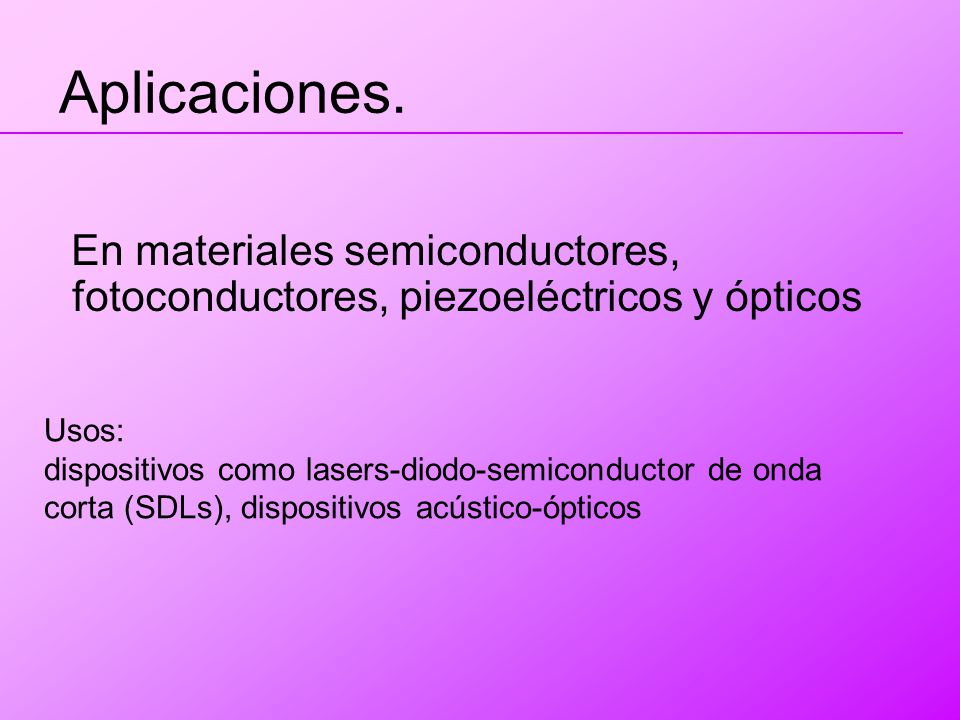 Aplicaciones.

En materiales semiconductores, fotoconductores, piezoeléctricos y ópticos

Usos:
dispositivos como lasers-diodo-semiconductor de onda corta (SDLs), dispositivos acústico-ópticos